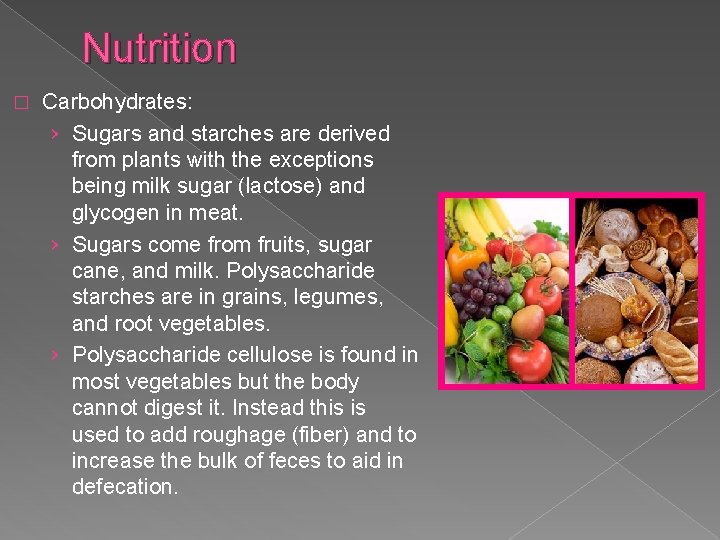 Nutrition

□ Carbohydrates:

› Sugars and starches are derived from plants with the exceptions being milk sugar (lactose) and glycogen in meat.

› Sugars come from fruits, sugar cane, and milk. Polysaccharide starches are in grains, legumes, and root vegetables.

› Polysaccharide cellulose is found in most vegetables but the body cannot digest it. Instead this is used to add roughage (fiber) and to increase the bulk of feces to aid in defecation.